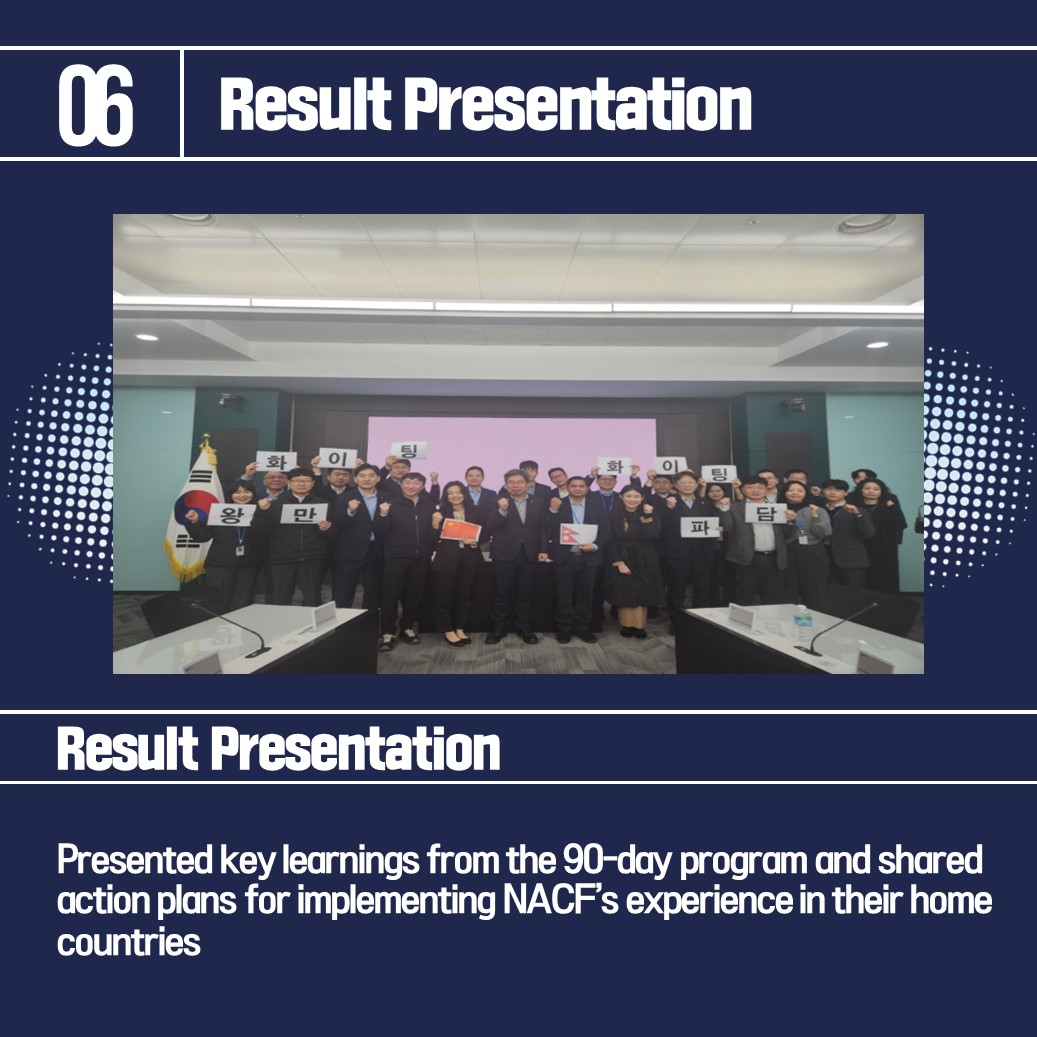 06 Result Presentation

화 이 팅 화 이 팅
왕 만 파 담

Result Presentation

Presented key learnings from the 90-day program and shared action plans for implementing NACF's experience in their home countries